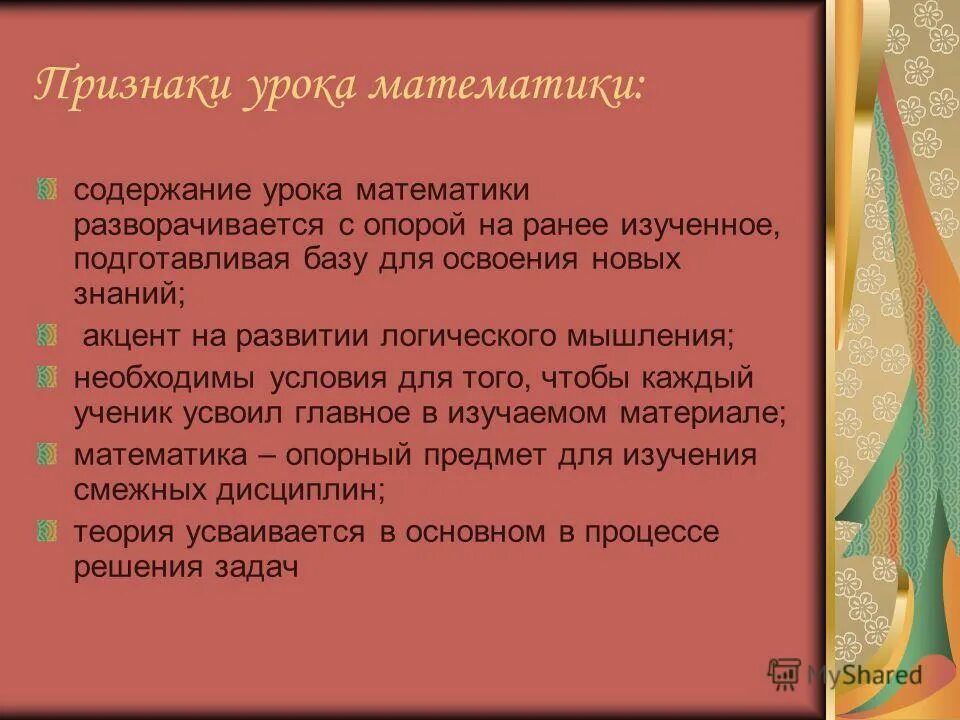 Признаки урока математики:

содержание урока математики разворачивается с опорой на ранее изученное, подготавливая базу для освоения новых знаний;

акцент на развитии логического мышления;

необходимы условия для того, чтобы каждый ученик усвоил главное в изучаемом материале;

математика – опорный предмет для изучения смежных дисциплин;

теория усваивается в основном в процессе решения задач

MyShared